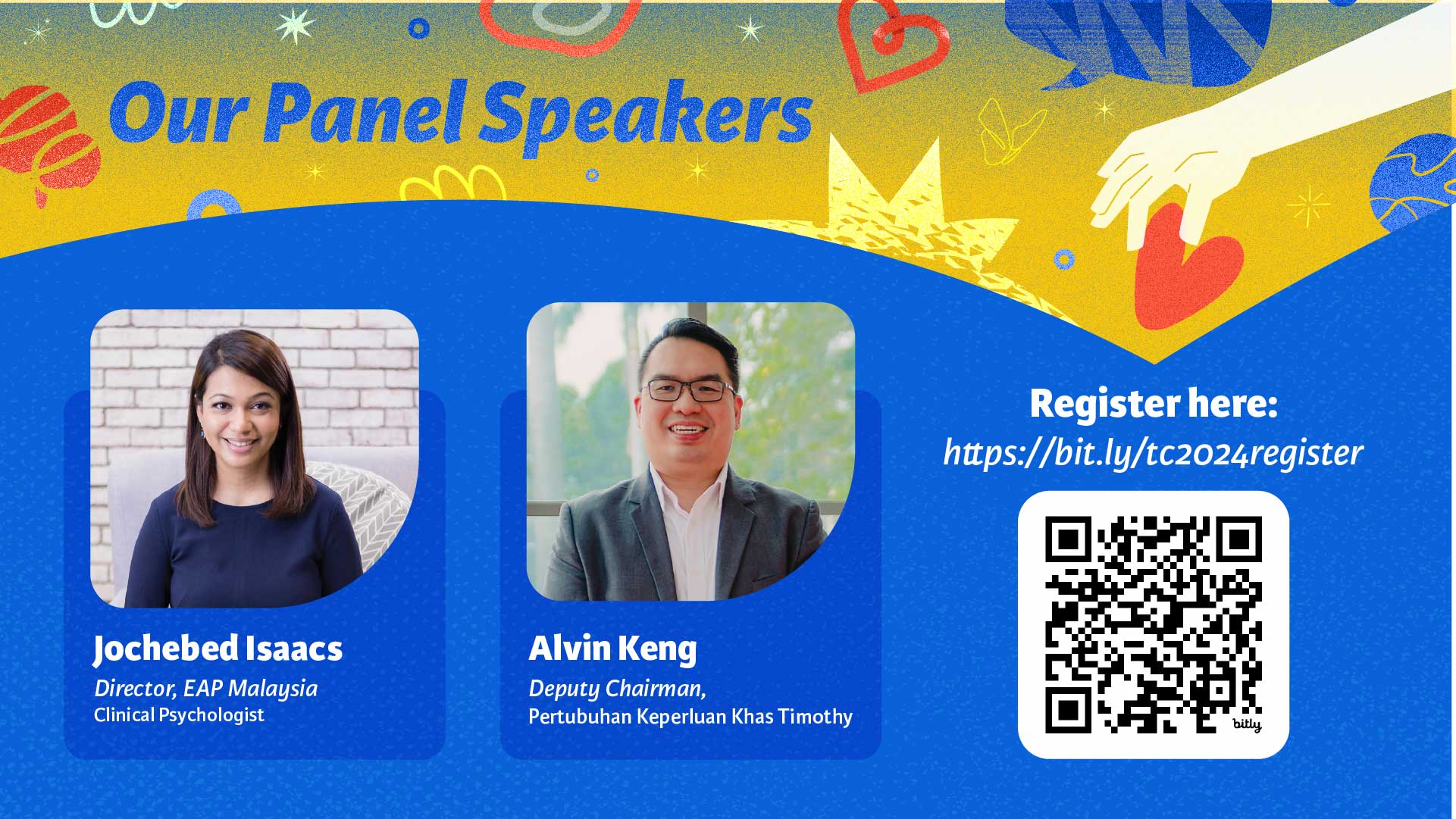 Our Panel Speakers

Jochebed Isaacs
Director, EAP Malaysia
Clinical Psychologist

Alvin Keng
Deputy Chairman,
Pertubuhan Keperluan Khas Timothy

Register here:
https://bit.ly/tc2024register

bitly